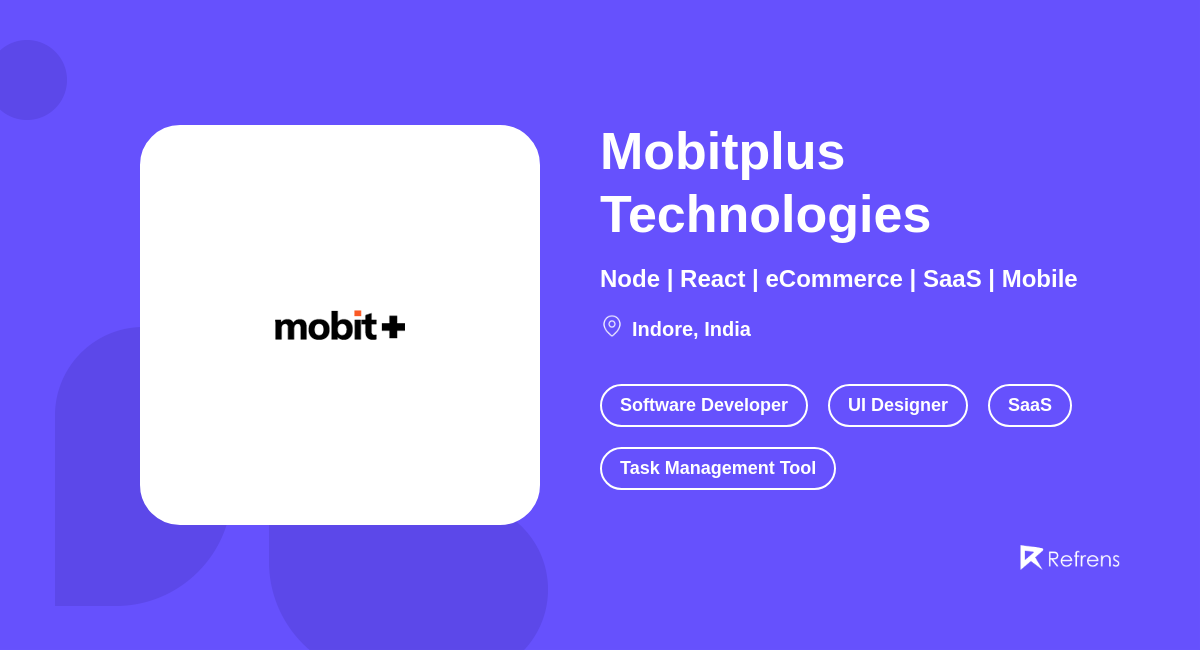 mobit+

Mobitplus Technologies

Node | React | eCommerce | SaaS | Mobile

Indore, India

Software Developer

UI Designer

SaaS

Task Management Tool

Refrens